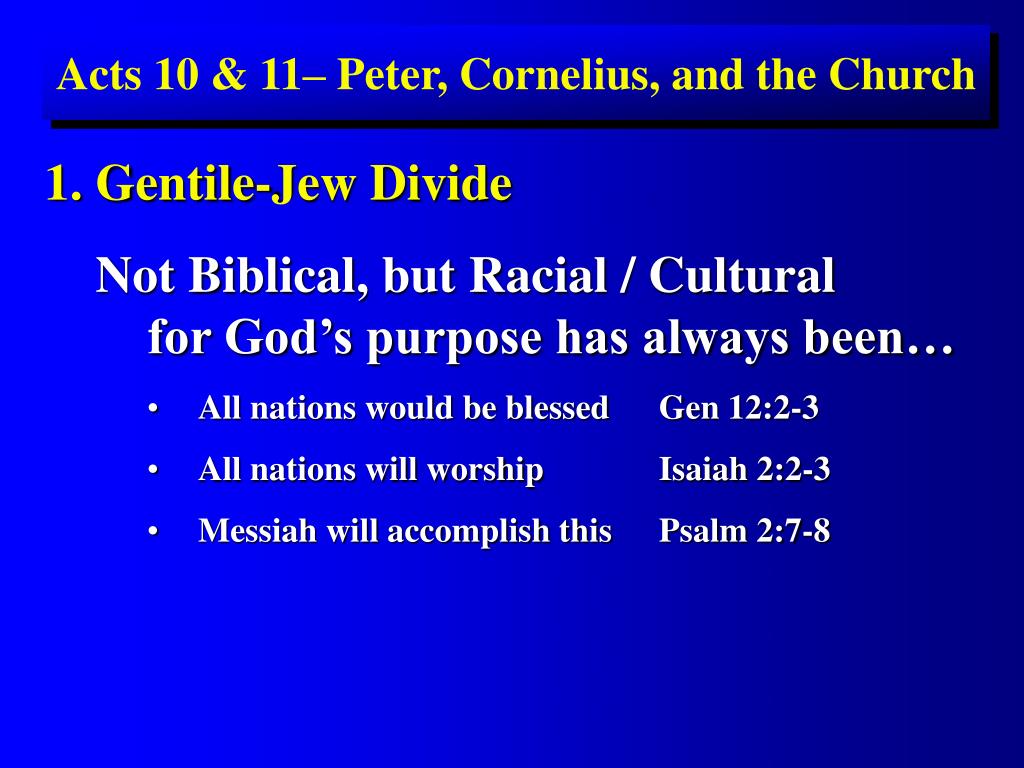 Acts 10 & 11– Peter, Cornelius, and the Church

1. Gentile-Jew Divide

Not Biblical, but Racial / Cultural
for God’s purpose has always been…

• All nations would be blessed Gen 12:2-3
• All nations will worship Isaiah 2:2-3
• Messiah will accomplish this Psalm 2:7-8